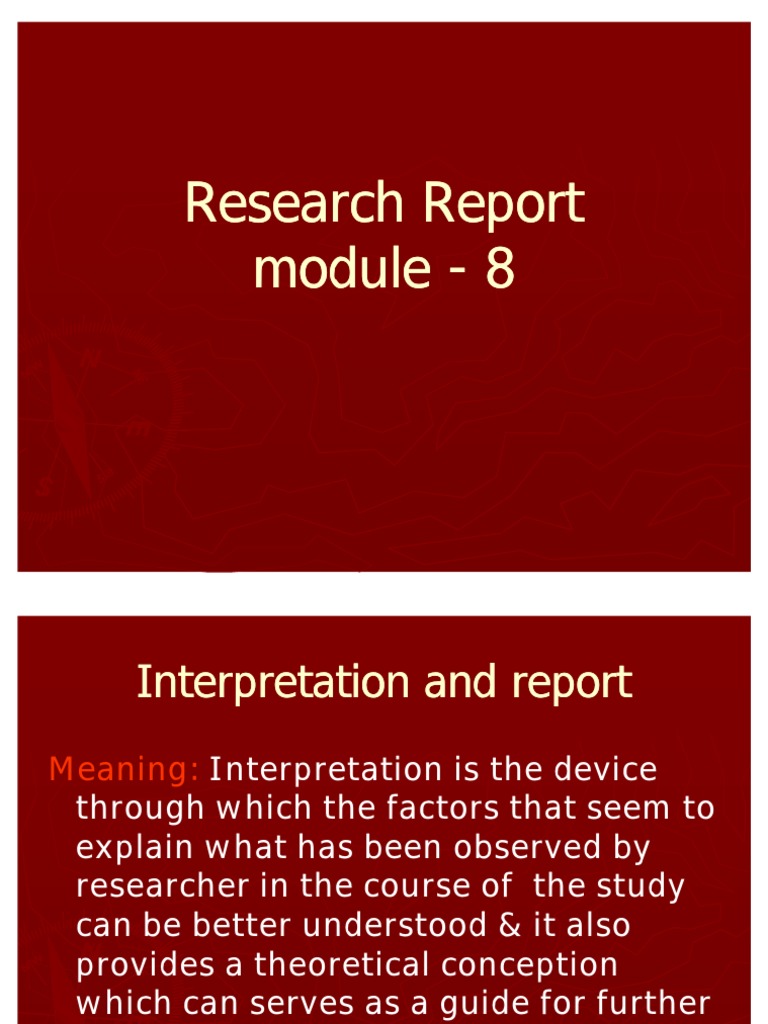 Research Report
module - 8

Interpretation and report

Meaning: Interpretation is the device through which the factors that seem to explain what has been observed by researcher in the course of the study can be better understood & it also provides a theoretical conception which can serves as a guide for further